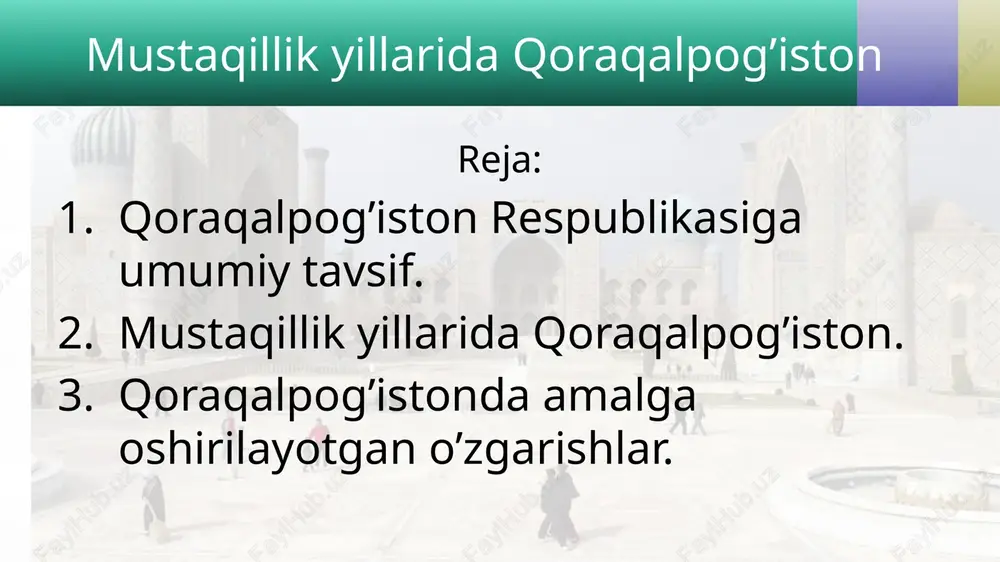 Mustaqillik yillarida Qoraqalpog’iston

Reja:

1. Qoraqalpog’iston Respublikasiga umumiy tavsif.
2. Mustaqillik yillarida Qoraqalpog’iston.
3. Qoraqalpog’istonda amalga oshirilayotgan o’zgarishlar.

FaylHub.uz